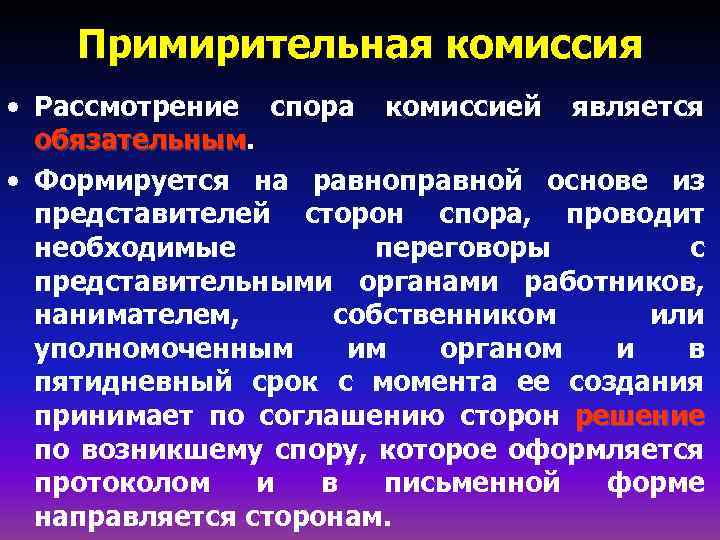 Примирительная комиссия

• Рассмотрение спора комиссией является обязательным.

• Формируется на равноправной основе из представителей сторон спора, проводит необходимые переговоры с представительными органами работников, нанимателем, собственником или уполномоченным им органом и в пятидневный срок с момента ее создания принимает по соглашению сторон решение по возникшему спору, которое оформляется протоколом и в письменной форме направляется сторонам.